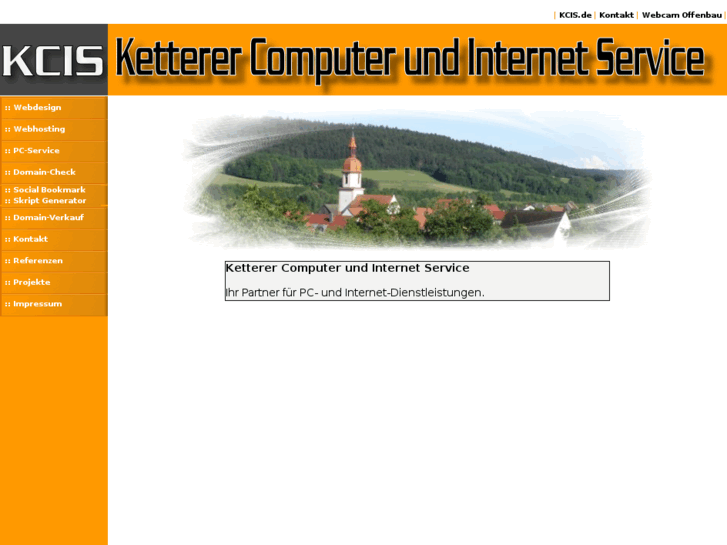 | KCIS.de | Kontakt | Webcam Offenbau |

KCIS Ketterer Computer und Internet Service

:: Webdesign
:: Webhosting
:: PC-Service
:: Domain-Check
:: Social Bookmark
:: Skript Generator
:: Domain-Verkauf
:: Kontakt
:: Referenzen
:: Projekte
:: Impressum

Ketterer Computer und Internet Service

Ihr Partner für PC- und Internet-Dienstleistungen.